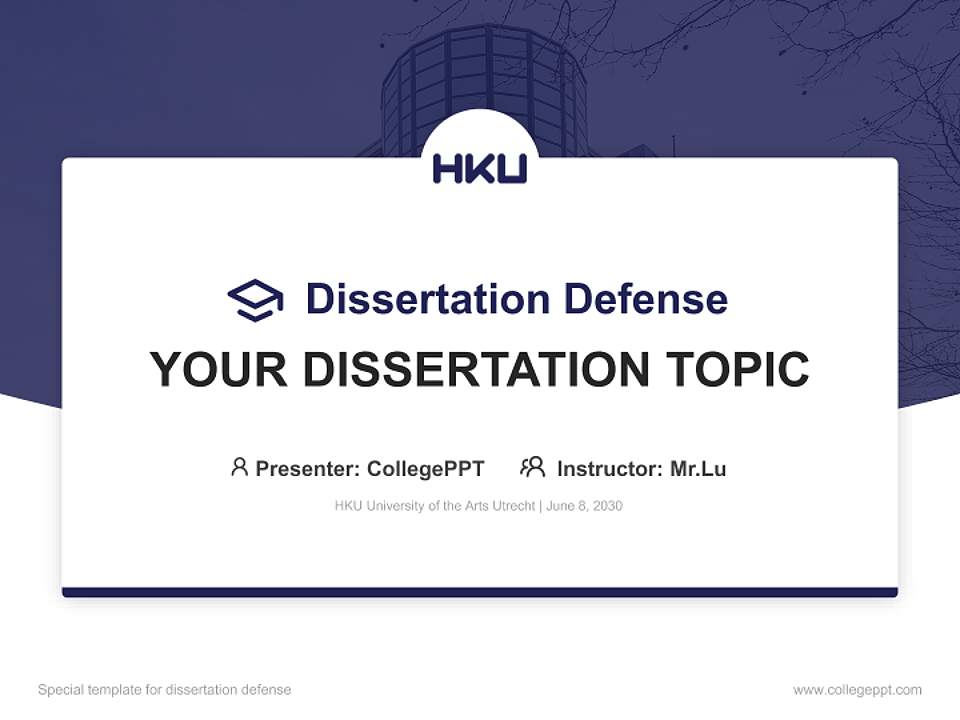 HKU

Dissertation Defense

YOUR DISSERTATION TOPIC

Presenter: CollegePPT Instructor: Mr.Lu

HKU University of the Arts Utrecht | June 8, 2030

Special template for dissertation defense

www.collegeppt.com